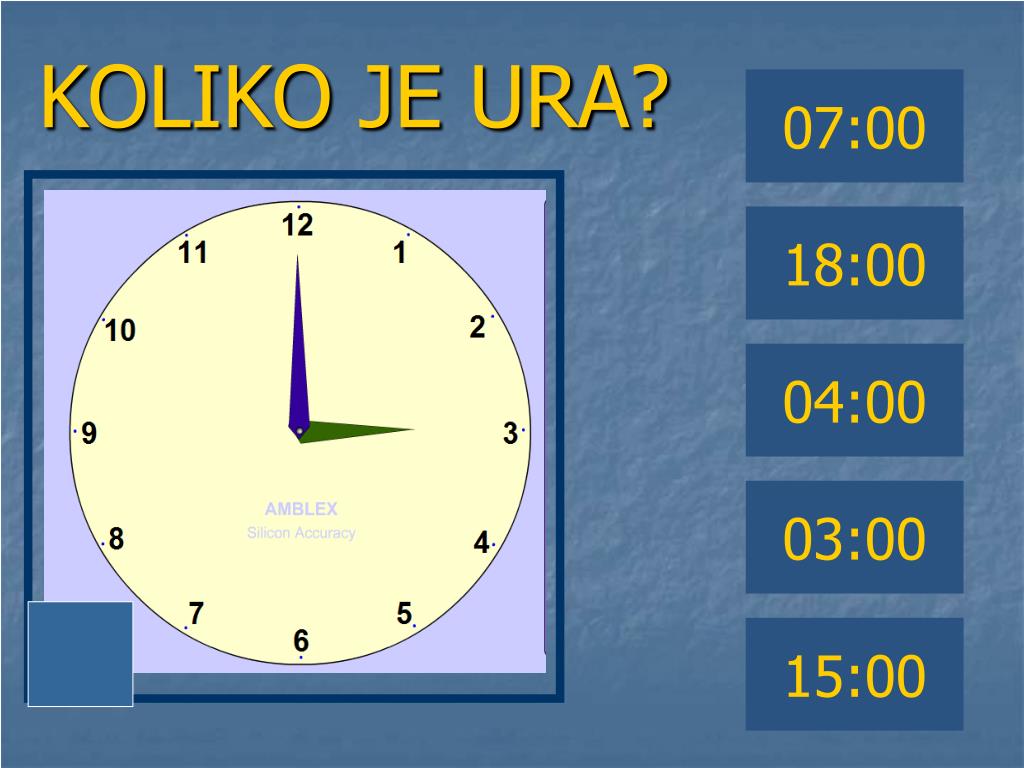 KOLIKO JE URA?

12
1
2
3
4
5
6
7
8
9
10
11

AMBLEX
Silicon Accuracy

07:00

18:00

04:00

03:00

15:00